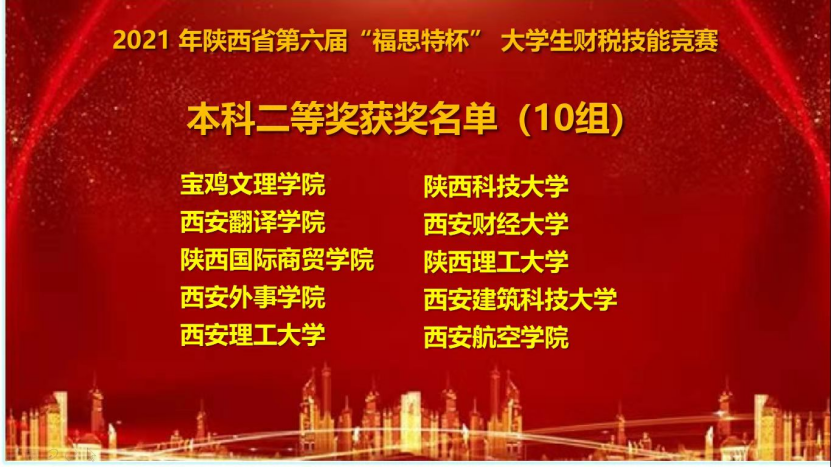 2021 年陕西省第六届“福思特杯” 大学生财税技能竞赛

本科二等奖获奖名单（10组）

宝鸡文理学院
西安翻译学院
陕西国际商贸学院
西安外事学院
西安理工大学

陕西科技大学
西安财经大学
陕西理工大学
西安建筑科技大学
西安航空学院